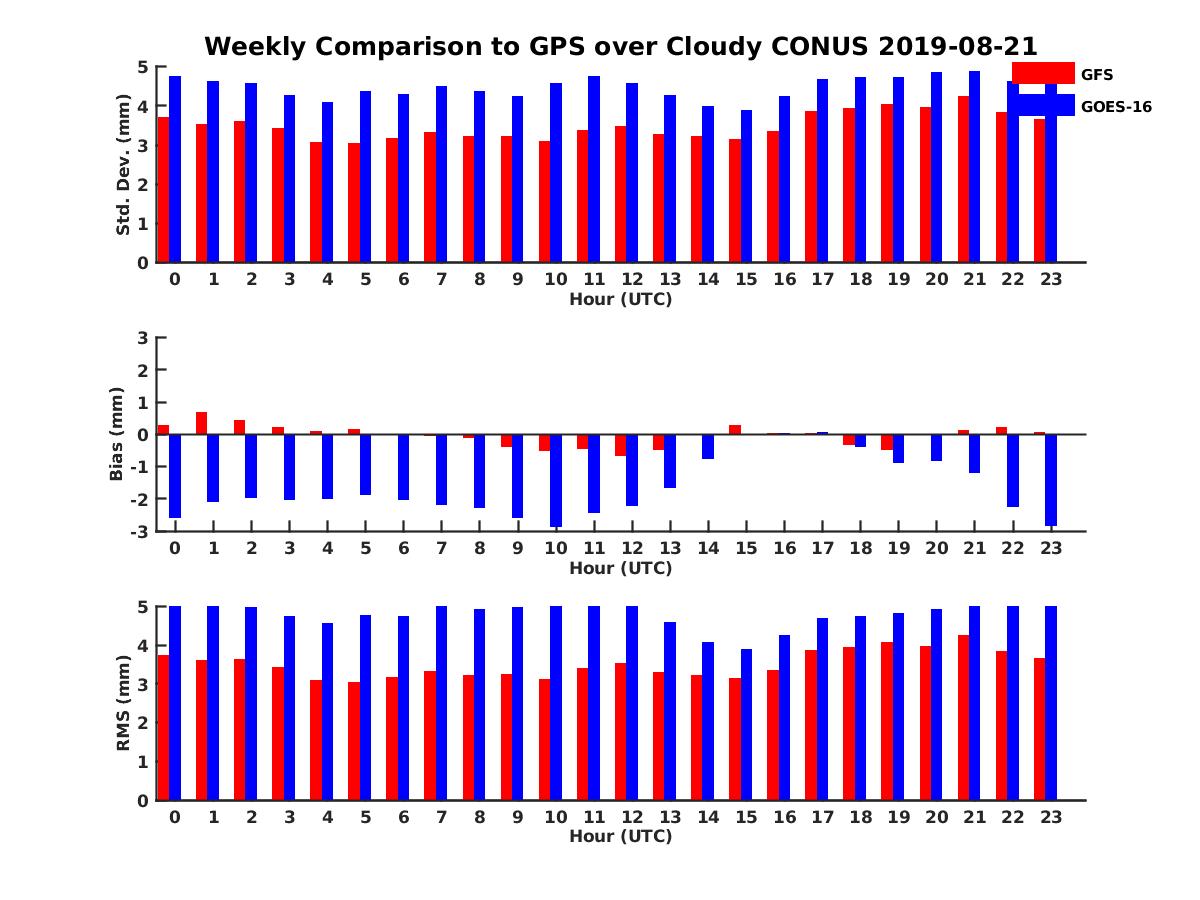 Weekly Comparison to GPS over Cloudy CONUS 2019-08-21

GFS
GOES-16

Std. Dev. (mm)
5
4
3
2
1
0
0 1 2 3 4 5 6 7 8 9 10 11 12 13 14 15 16 17 18 19 20 21 22 23
Hour (UTC)

Bias (mm)
3
2
1
0
-1
-2
-3
0 1 2 3 4 5 6 7 8 9 10 11 12 13 14 15 16 17 18 19 20 21 22 23
Hour (UTC)

RMS (mm)
5
4
3
2
1
0
0 1 2 3 4 5 6 7 8 9 10 11 12 13 14 15 16 17 18 19 20 21 22 23
Hour (UTC)